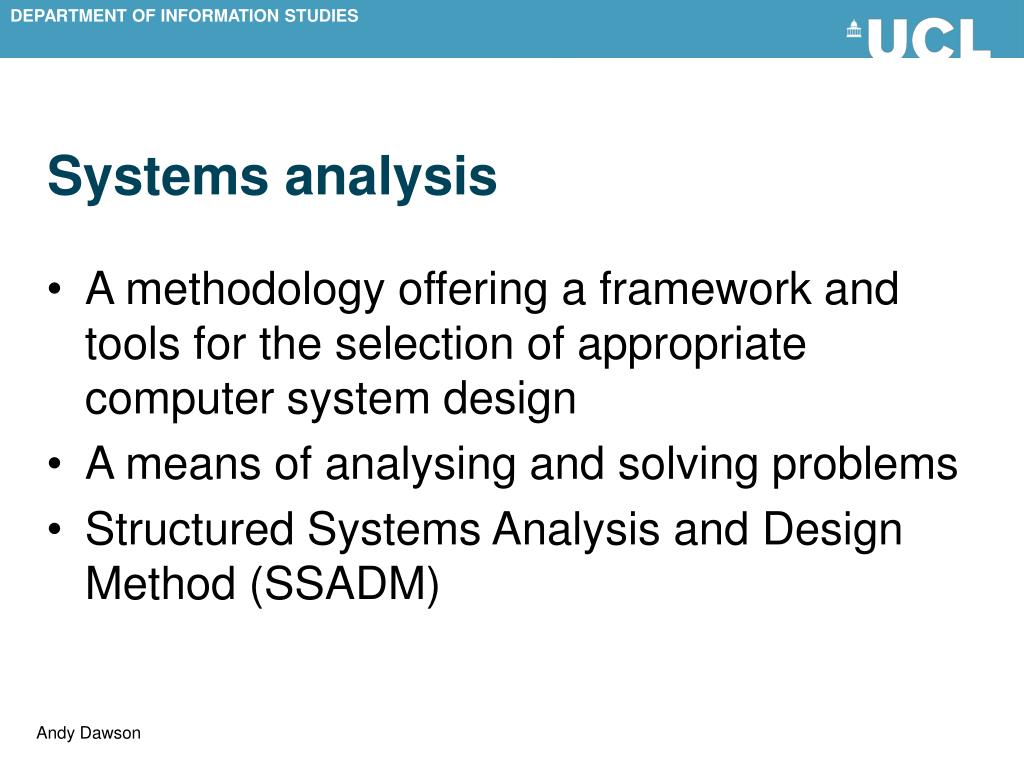 DEPARTMENT OF INFORMATION STUDIES

UCL

Systems analysis

• A methodology offering a framework and tools for the selection of appropriate computer system design
• A means of analysing and solving problems
• Structured Systems Analysis and Design Method (SSADM)

Andy Dawson